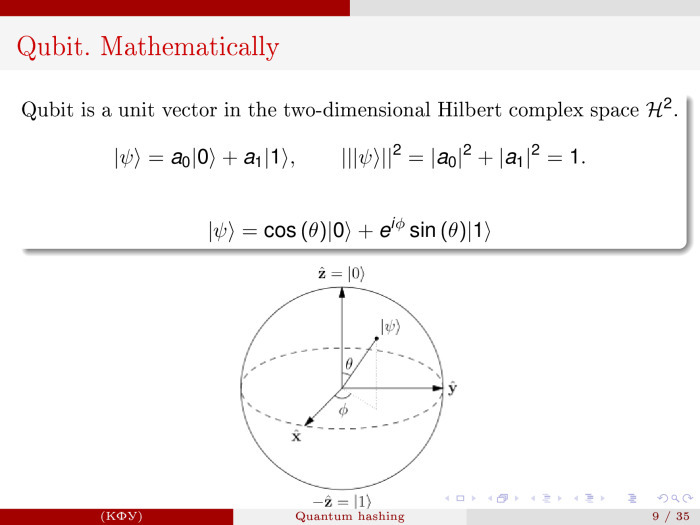 Qubit. Mathematically

Qubit is a unit vector in the two-dimensional Hilbert complex space $\mathcal{H}^2$.

$|\psi\rangle = a_0|0\rangle + a_1|1\rangle, \qquad |||\psi\rangle||^2 = |a_0|^2 + |a_1|^2 = 1.$

$|\psi\rangle = \cos(\theta)|0\rangle + e^{i\phi}\sin(\theta)|1\rangle$

$\hat{\mathbf{z}} = |0\rangle$

$|\psi\rangle$

$\theta$

$\hat{\mathbf{y}}$

$\phi$

$\hat{\mathbf{x}}$

$-\hat{\mathbf{z}} = |1\rangle$

(КФУ) Quantum hashing 9 / 35